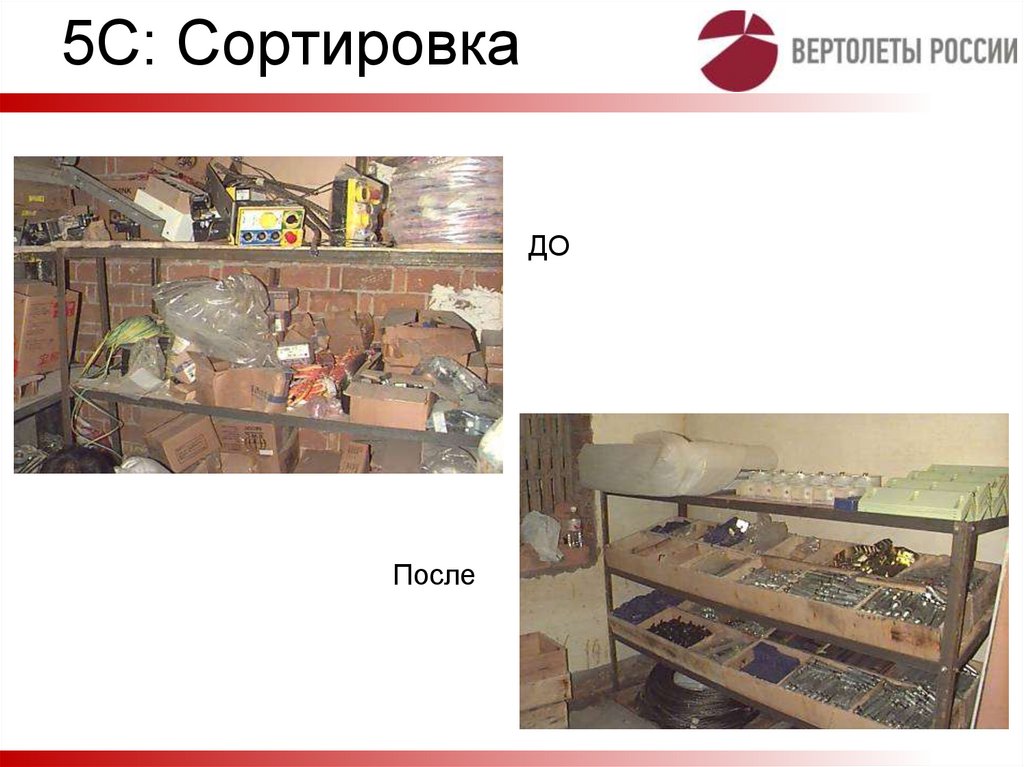 5С: Сортировка

ВЕРТОЛЕТЫ РОССИИ

ДО

После